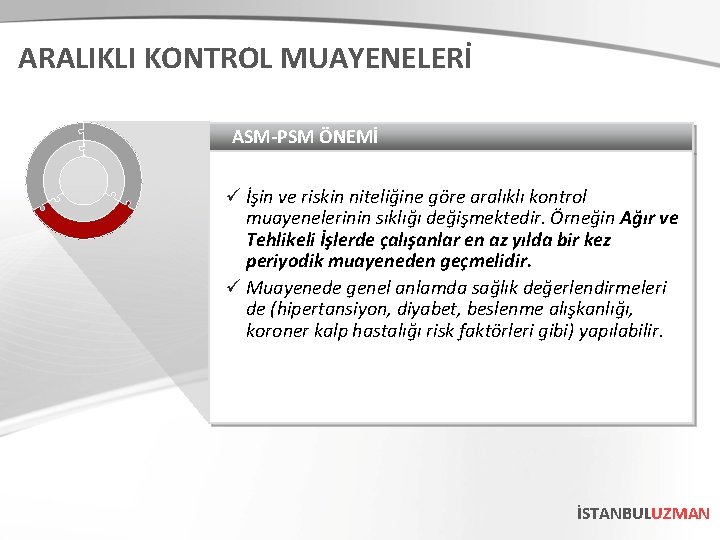 ARALIKLI KONTROL MUAYENELERİ

ASM-PSM ÖNEMİ

✓ İşin ve riskin niteliğine göre aralıklı kontrol muayenelerinin sıklığı değişmektedir. Örneğin Ağır ve Tehlikeli İşlerde çalışanlar en az yılda bir kez periyodik muayeneden geçmelidir.

✓ Muayenede genel anlamda sağlık değerlendirmeleri de (hipertansiyon, diyabet, beslenme alışkanlığı, koroner kalp hastalığı risk faktörleri gibi) yapılabilir.

İSTANBULUZMAN